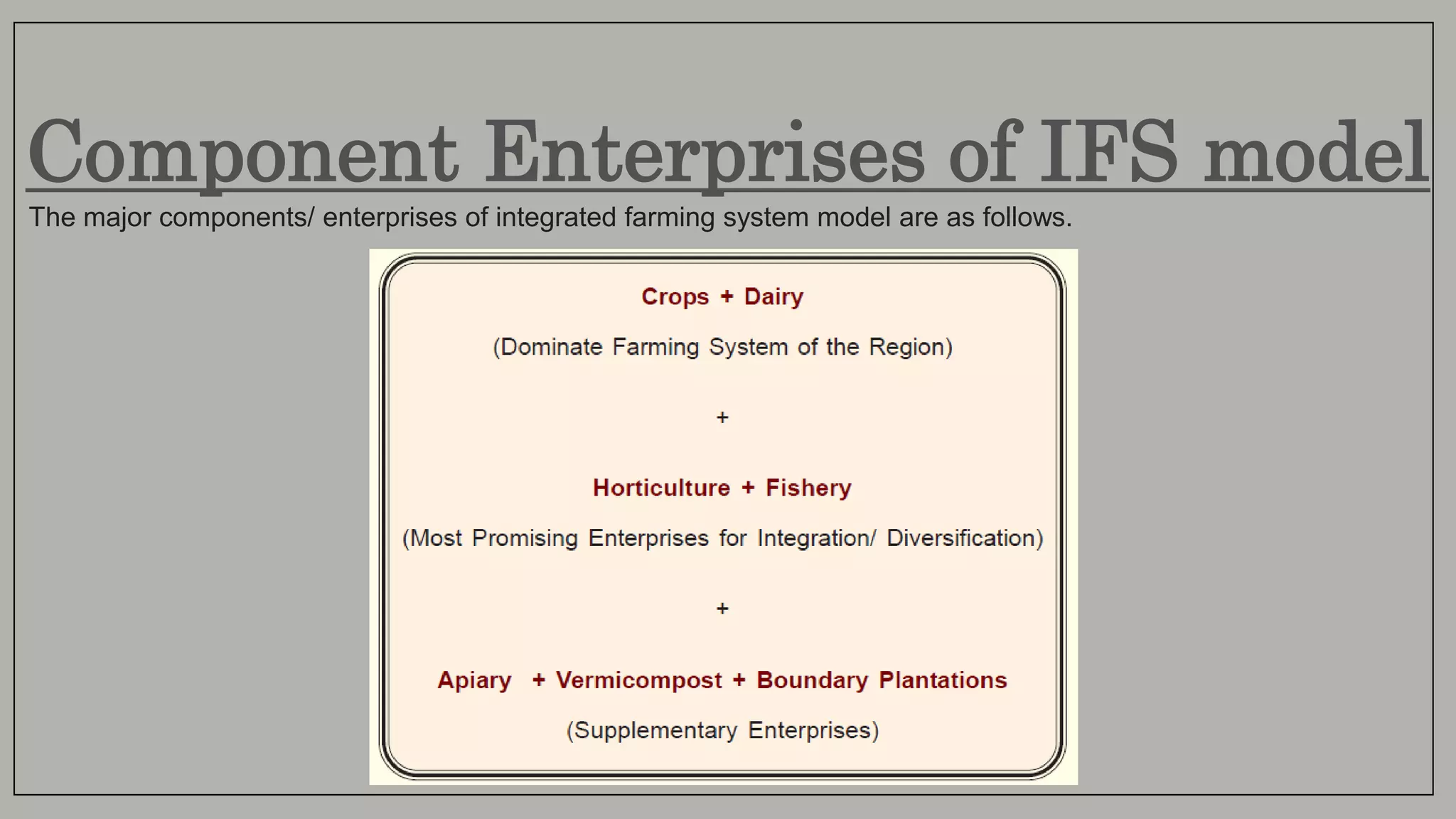 Component Enterprises of IFS model

The major components/ enterprises of integrated farming system model are as follows.

Crops + Dairy

(Dominate Farming System of the Region)

+

Horticulture + Fishery

(Most Promising Enterprises for Integration/ Diversification)

+

Apiary + Vermicompost + Boundary Plantations

(Supplementary Enterprises)